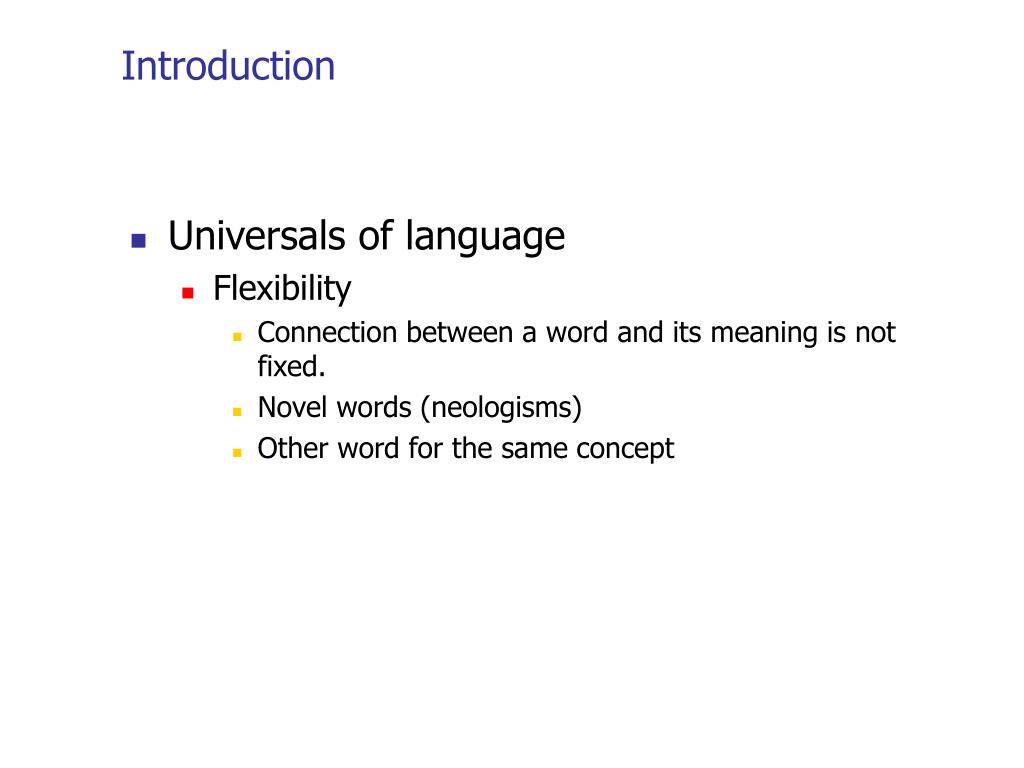 Introduction

Universals of language

Flexibility

Connection between a word and its meaning is not fixed.

Novel words (neologisms)

Other word for the same concept